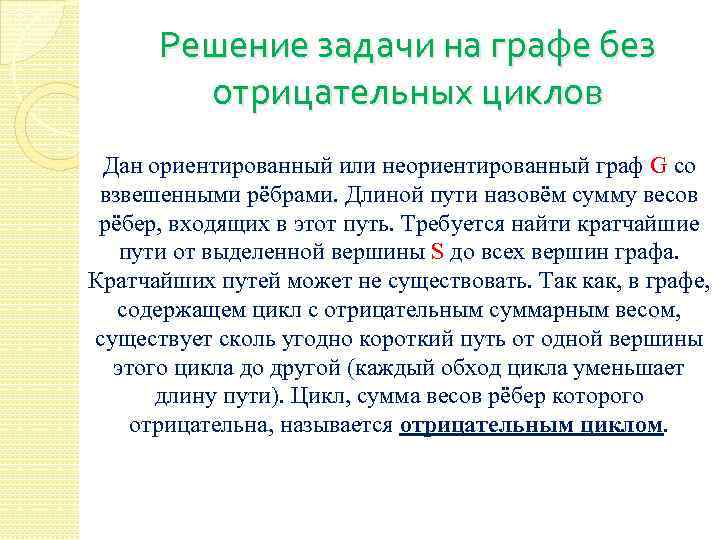 Решение задачи на графе без отрицательных циклов

Дан ориентированный или неориентированный граф G со взвешенными рёбрами. Длиной пути назовём сумму весов рёбер, входящих в этот путь. Требуется найти кратчайшие пути от выделенной вершины S до всех вершин графа. Кратчайших путей может не существовать. Так как, в графе, содержащем цикл с отрицательным суммарным весом, существует сколь угодно короткий путь от одной вершины этого цикла до другой (каждый обход цикла уменьшает длину пути). Цикл, сумма весов рёбер которого отрицательна, называется отрицательным циклом.